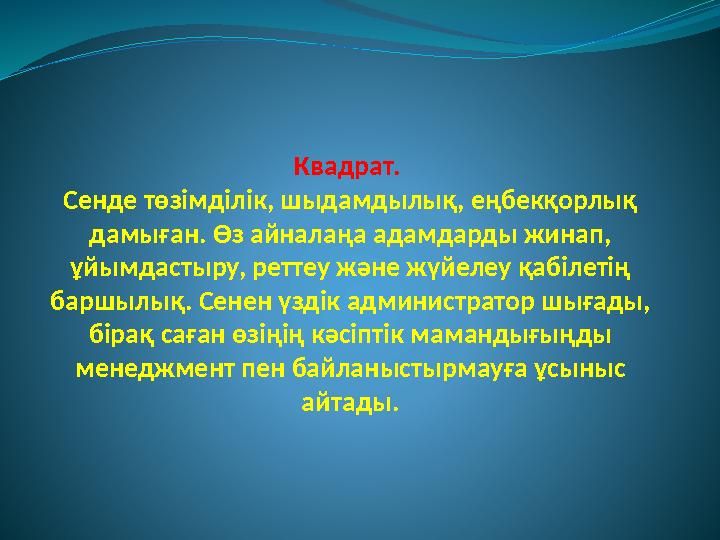 Квадрат.
Сенде төзімділік, шыдамдылық, еңбекқорлық дамыған. Өз айналаңа адамдарды жинап, ұйымдастыру, реттеу және жүйелеу қабілетің баршылық. Сенен үздік администратор шығады, бірақ саған өзіңің кәсіптік мамандығыңды менеджмент пен байланыстырмауға ұсыныс айтады.